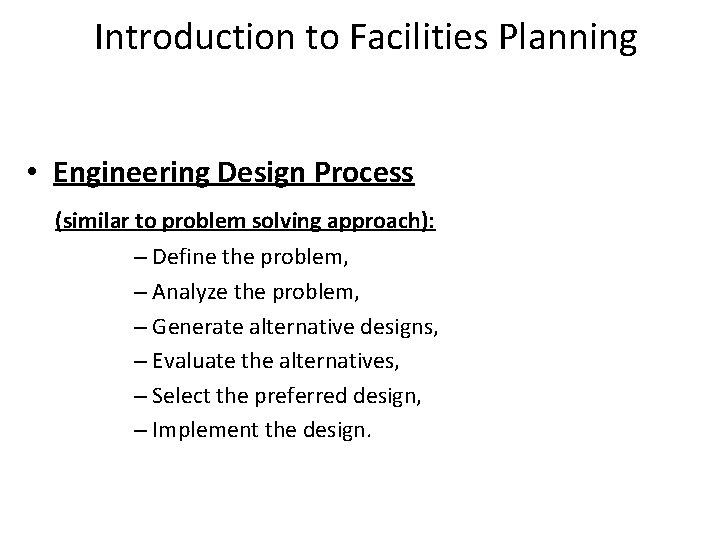 Introduction to Facilities Planning

• Engineering Design Process

(similar to problem solving approach):

– Define the problem,
– Analyze the problem,
– Generate alternative designs,
– Evaluate the alternatives,
– Select the preferred design,
– Implement the design.